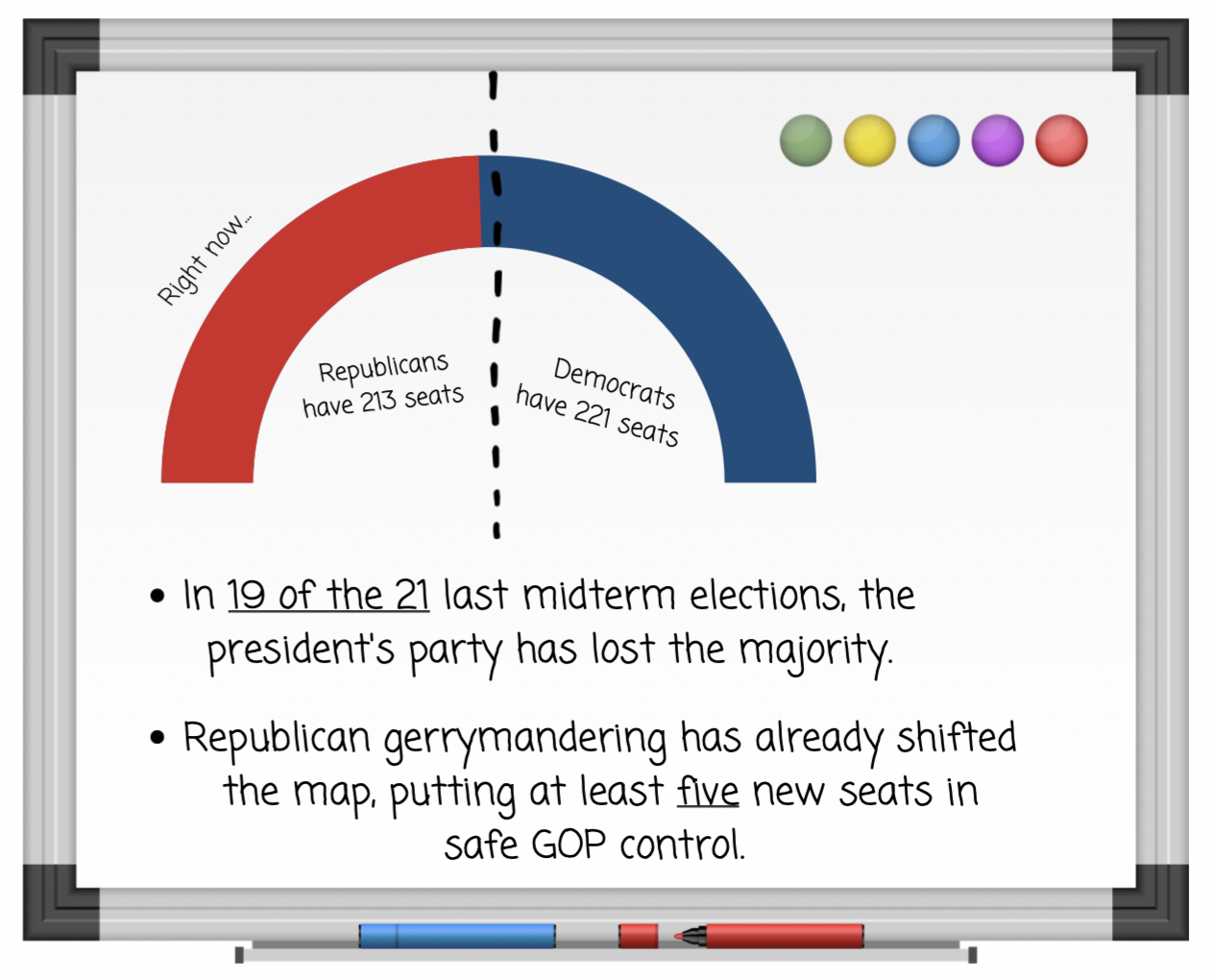 Right now...

Republicans have 213 seats

Democrats have 221 seats

• In 19 of the 21 last midterm elections, the president's party has lost the majority.

• Republican gerrymandering has already shifted the map, putting at least five new seats in safe GOP control.